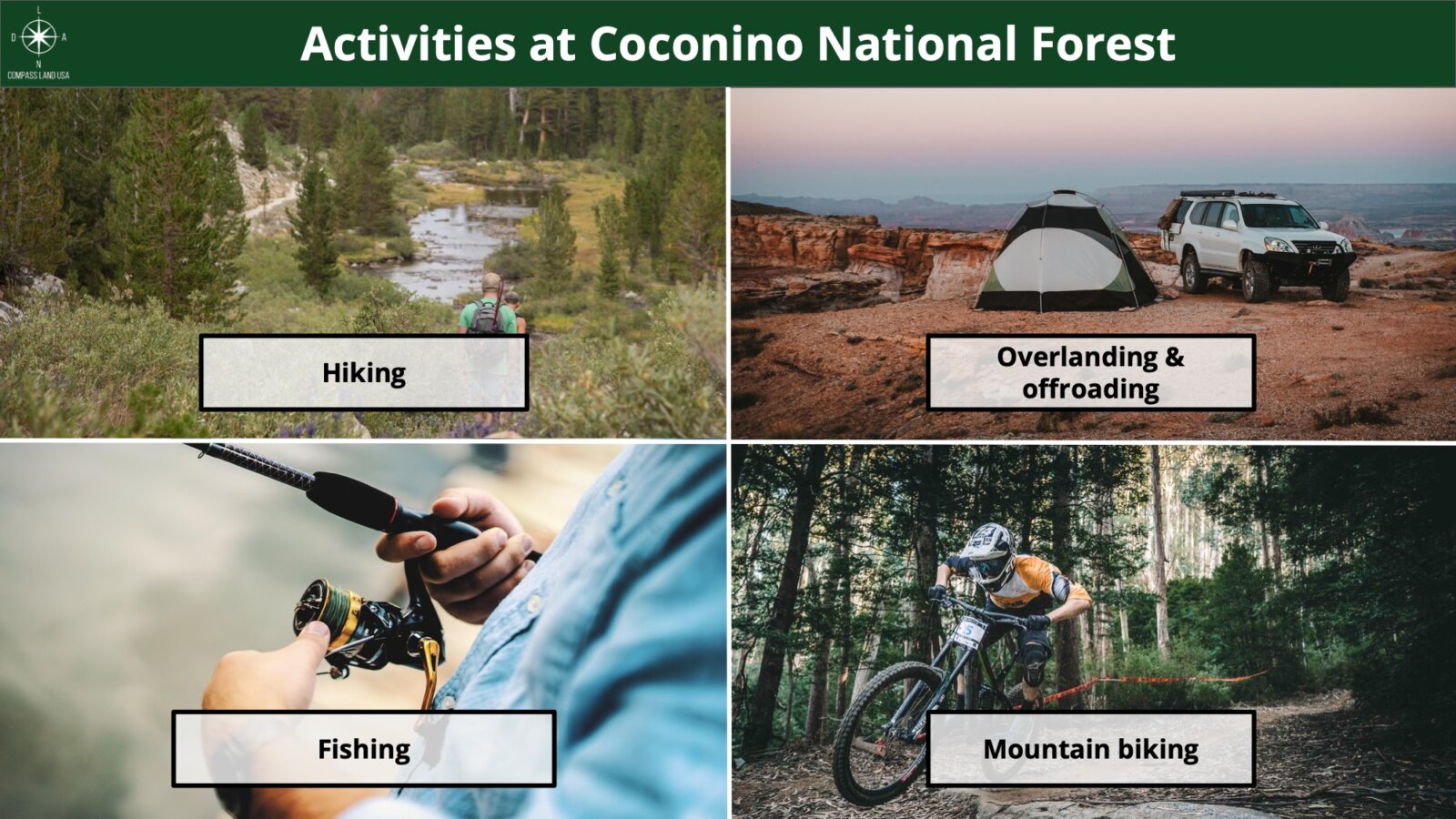 L
D A
N
COMPASS LAND USA

Activities at Coconino National Forest

Hiking

Overlanding & offroading

Fishing

Mountain biking